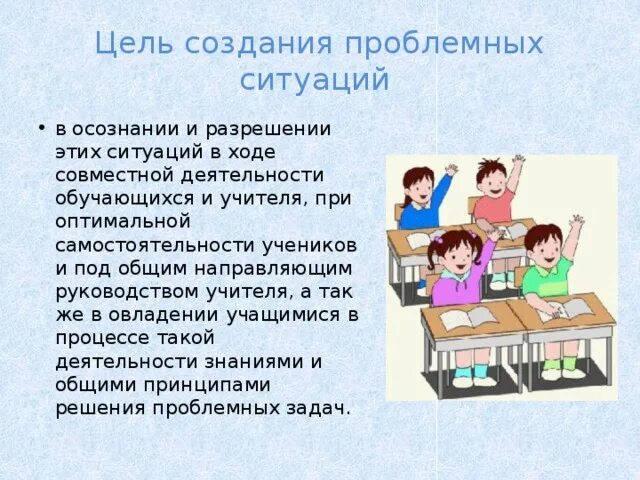 Цель создания проблемных ситуаций

• в осознании и разрешении этих ситуаций в ходе совместной деятельности обучающихся и учителя, при оптимальной самостоятельности учеников и под общим направляющим руководством учителя, а так же в овладении учащимися в процессе такой деятельности знаниями и общими принципами решения проблемных задач.